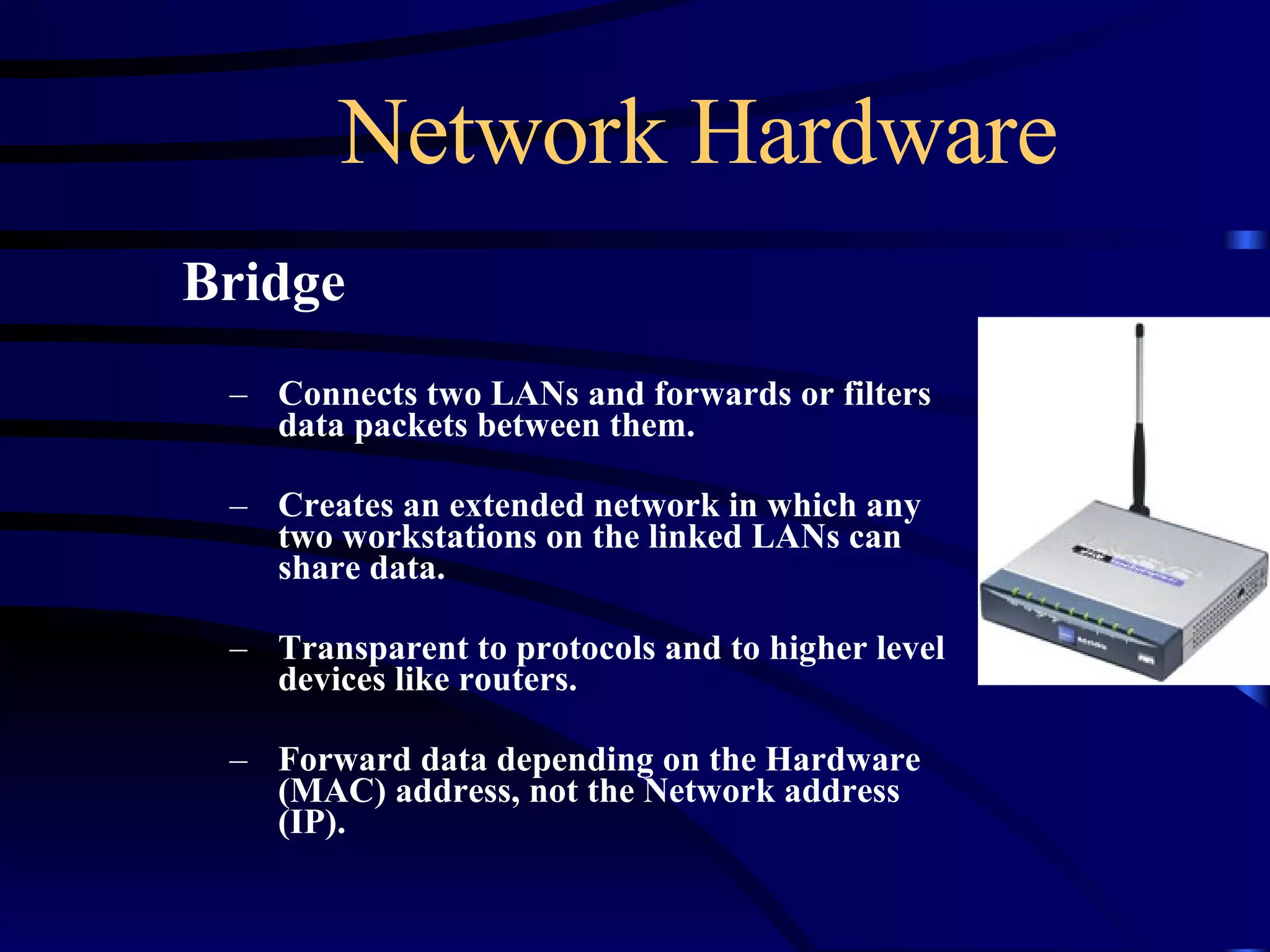 Network Hardware

Bridge

– Connects two LANs and forwards or filters data packets between them.

– Creates an extended network in which any two workstations on the linked LANs can share data.

– Transparent to protocols and to higher level devices like routers.

– Forward data depending on the Hardware (MAC) address, not the Network address (IP).